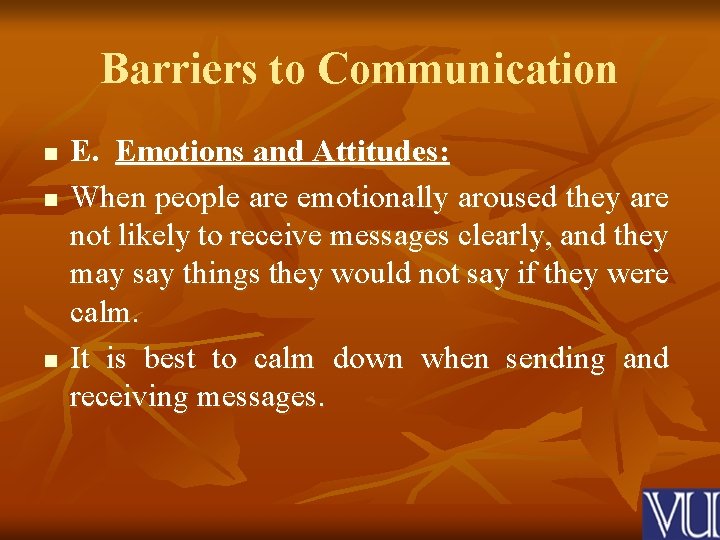 Barriers to Communication

- E. Emotions and Attitudes:
- When people are emotionally aroused they are not likely to receive messages clearly, and they may say things they would not say if they were calm.
- It is best to calm down when sending and receiving messages.

VU